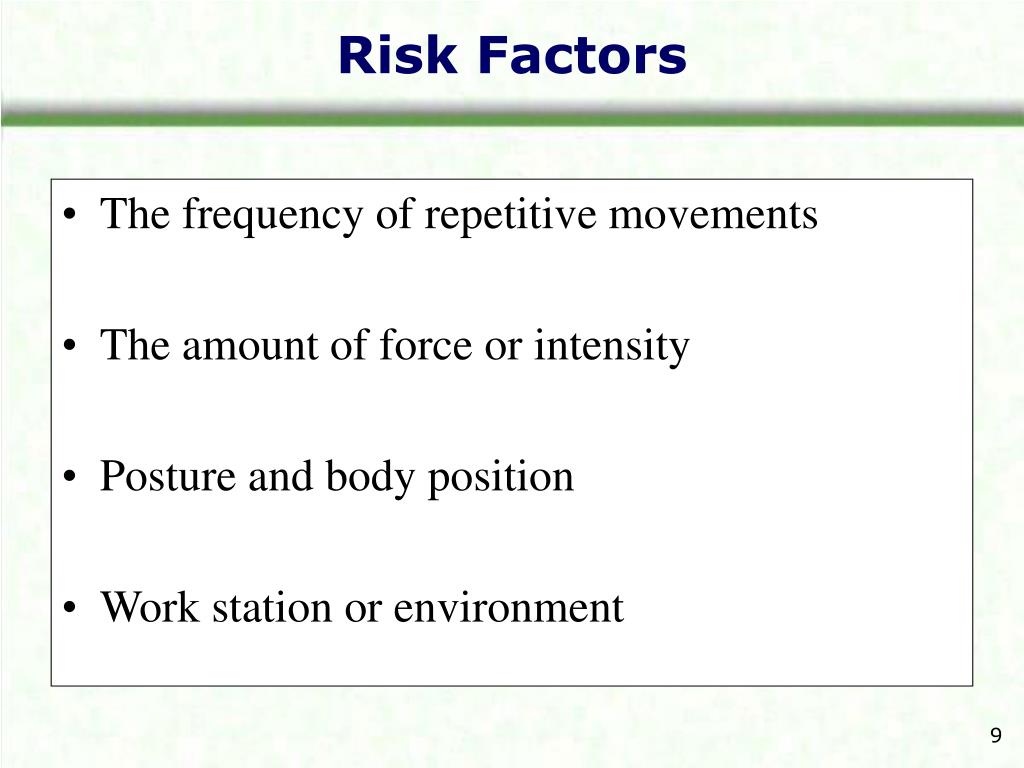 Risk Factors

• The frequency of repetitive movements

• The amount of force or intensity

• Posture and body position

• Work station or environment

9